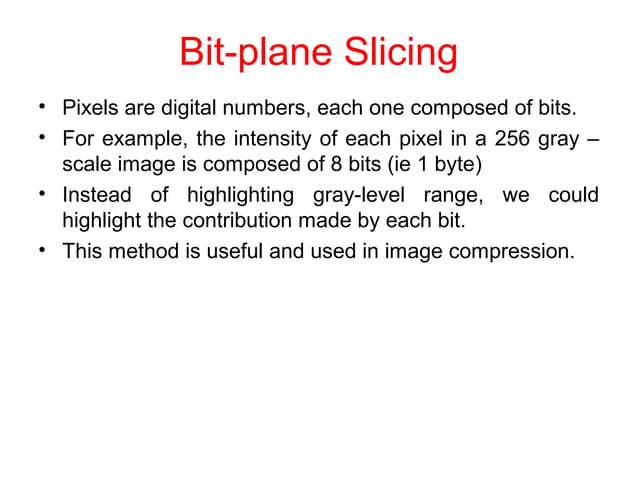 Bit-plane Slicing

• Pixels are digital numbers, each one composed of bits.

• For example, the intensity of each pixel in a 256 gray – scale image is composed of 8 bits (ie 1 byte)

• Instead of highlighting gray-level range, we could highlight the contribution made by each bit.

• This method is useful and used in image compression.